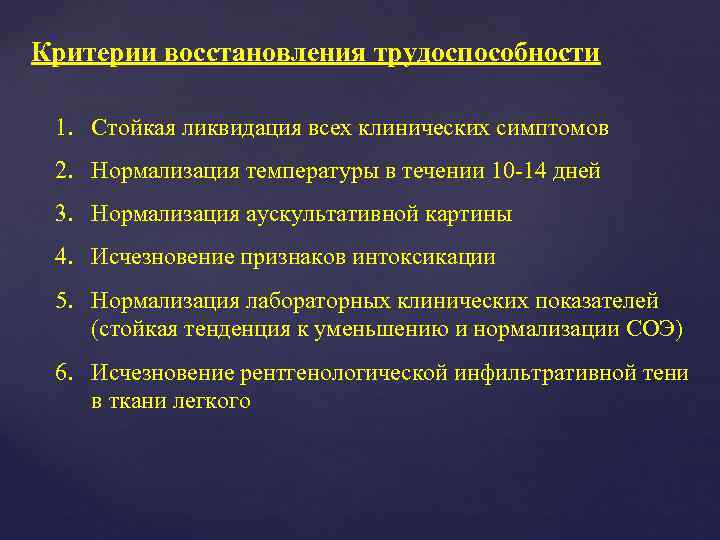 Критерии восстановления трудоспособности

1. Стойкая ликвидация всех клинических симптомов
2. Нормализация температуры в течении 10-14 дней
3. Нормализация аускультативной картины
4. Исчезновение признаков интоксикации
5. Нормализация лабораторных клинических показателей (стойкая тенденция к уменьшению и нормализации СОЭ)
6. Исчезновение рентгенологической инфильтративной тени в ткани легкого